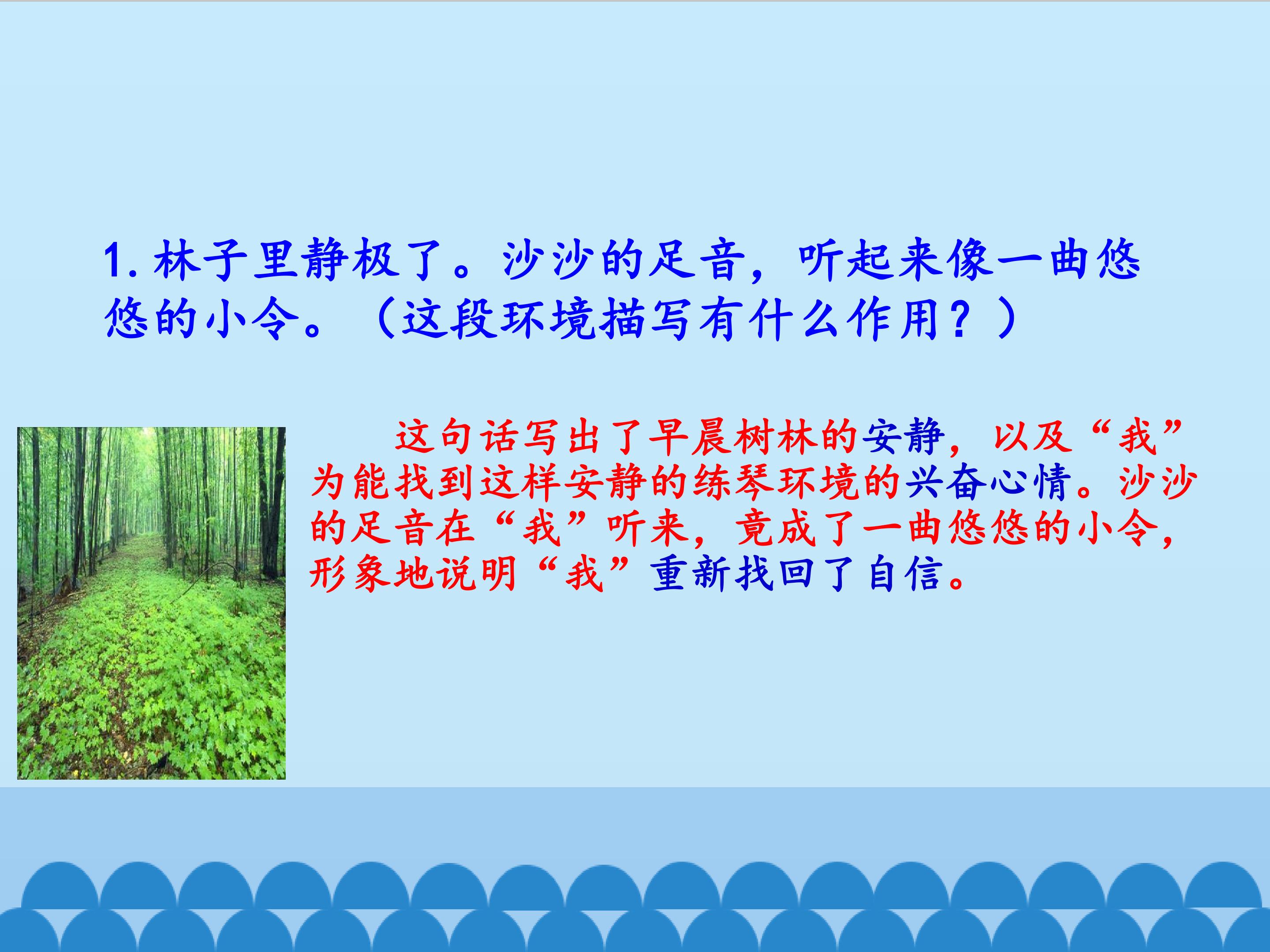 1. 林子里静极了。沙沙的足音，听起来像一曲悠悠的小令。（这段环境描写有什么作用？）

这句话写出了早晨树林的安静，以及“我”为能找到这样安静的练琴环境的兴奋心情。沙沙的足音在“我”听来，竟成了一曲悠悠的小令，形象地说明“我”重新找回了自信。